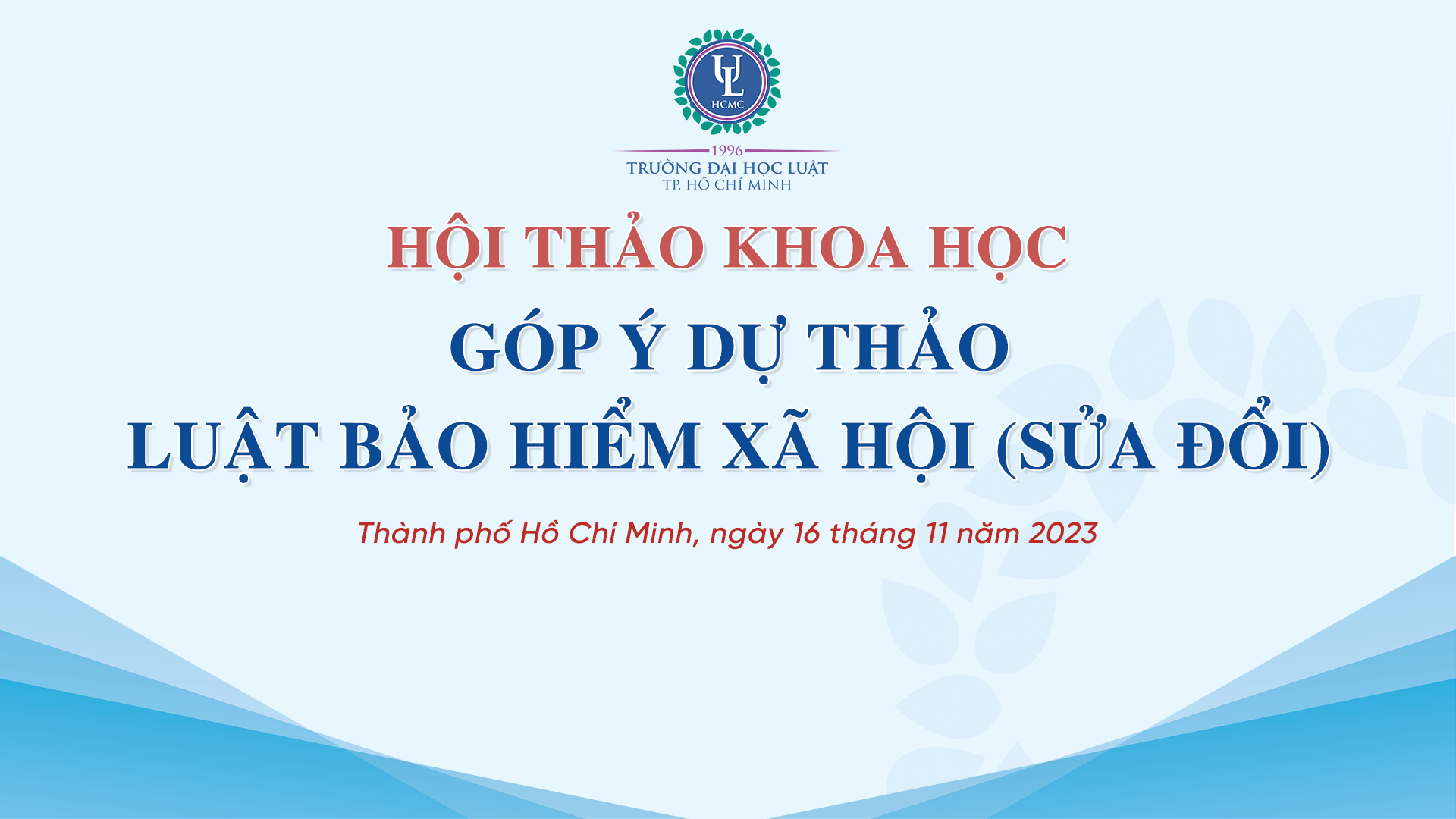 UL
HCMC
1996
TRƯỜNG ĐẠI HỌC LUẬT
TP. HỒ CHÍ MINH

HỘI THẢO KHOA HỌC

GÓP Ý DỰ THẢO
LUẬT BẢO HIỂM XÃ HỘI (SỬA ĐỔI)

Thành phố Hồ Chí Minh, ngày 16 tháng 11 năm 2023